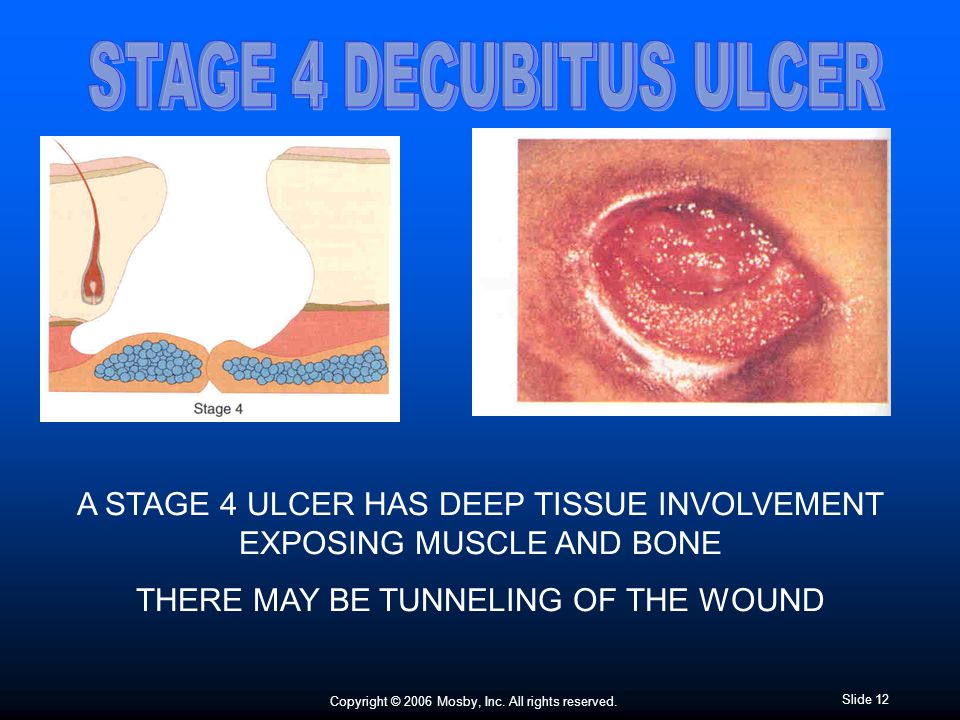 STAGE 4 DECUBITUS ULCER

Stage 4

A STAGE 4 ULCER HAS DEEP TISSUE INVOLVEMENT EXPOSING MUSCLE AND BONE

THERE MAY BE TUNNELING OF THE WOUND

Copyright © 2006 Mosby, Inc. All rights reserved.

Slide 12